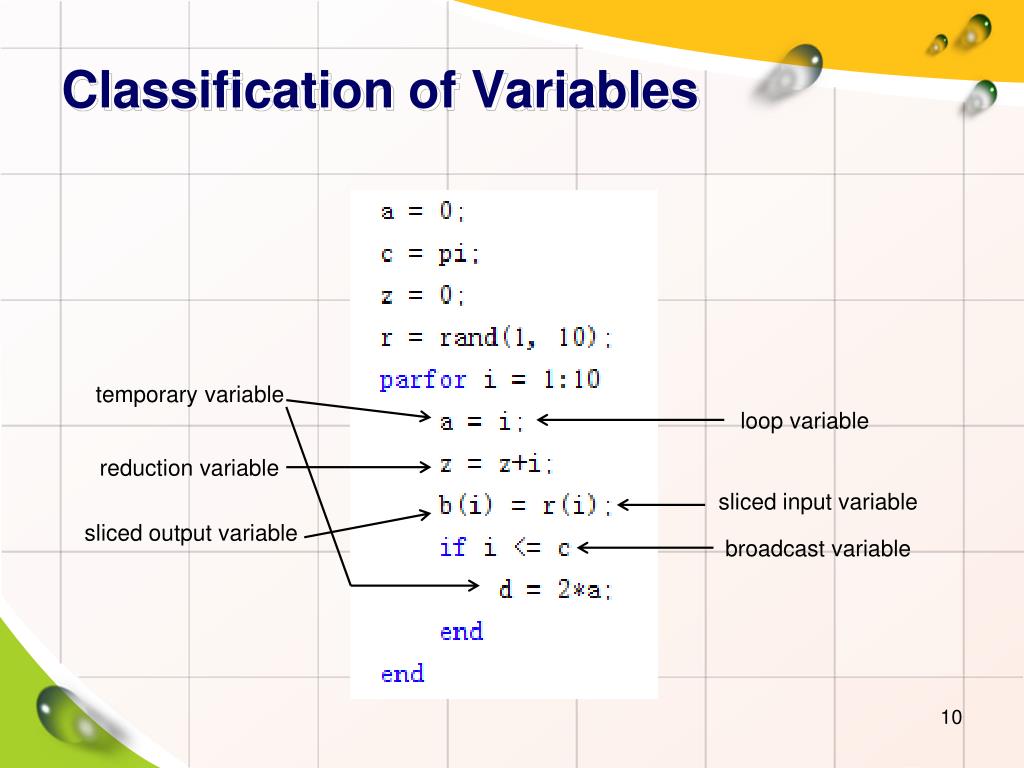 Classification of Variables

a = 0;
c = pi;
z = 0;
r = rand(1, 10);
parfor i = 1:10
a = i;
z = z+i;
b(i) = r(i);
if i <= c
d = 2*a;
end
end

temporary variable
reduction variable
sliced output variable
loop variable
sliced input variable
broadcast variable

10